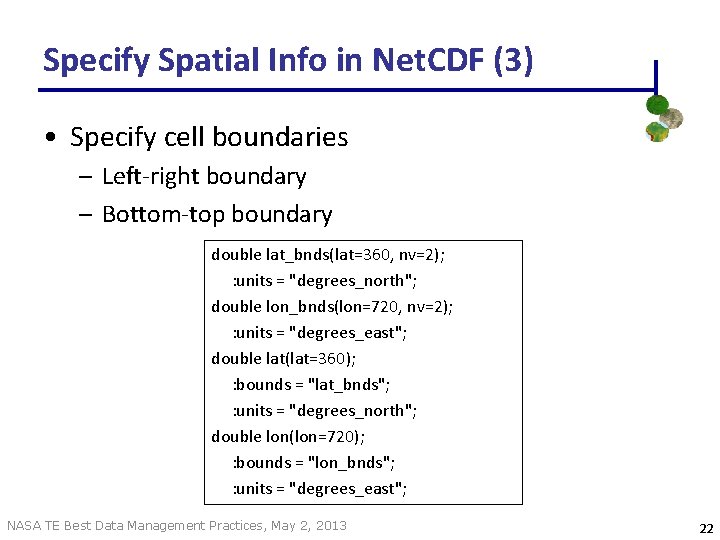 Specify Spatial Info in NetCDF (3)

• Specify cell boundaries
- Left-right boundary
- Bottom-top boundary

double lat_bnds(lat=360, nv=2);
:units = "degrees_north";
double lon_bnds(lon=720, nv=2);
:units = "degrees_east";
double lat(lat=360);
:bounds = "lat_bnds";
:units = "degrees_north";
double lon(lon=720);
:bounds = "lon_bnds";
:units = "degrees_east";

NASA TE Best Data Management Practices, May 2, 2013

22